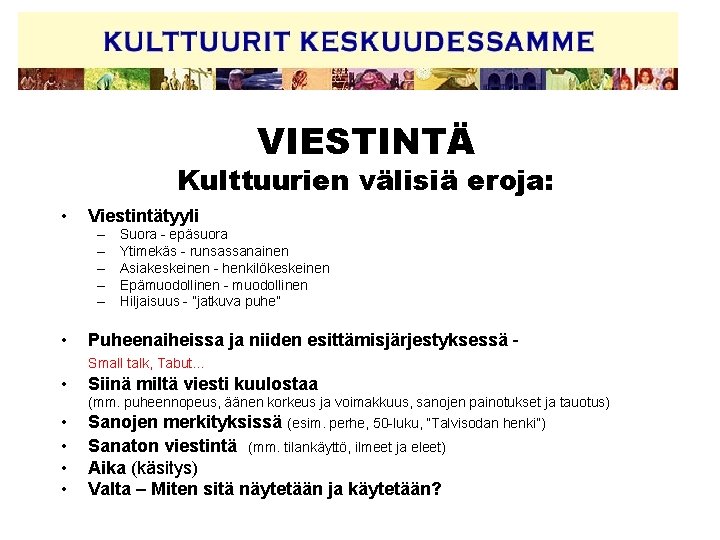 KULTTUURIT KESKUUDESSAMME

VIESTINTÄ
Kulttuurien välisiä eroja:

• Viestintätyyli
– Suora - epäsuora
– Ytimekäs - runsassanainen
– Asiakeskeinen - henkilökeskeinen
– Epämuodollinen - muodollinen
– Hiljaisuus - "jatkuva puhe"

• Puheenaiheissa ja niiden esittämisjärjestyksessä - Small talk, Tabut...
• Siinä miltä viesti kuulostaa (mm. puheennopeus, äänen korkeus ja voimakkuus, sanojen painotukset ja tauotus)
• Sanojen merkityksissä (esim. perhe, 50-luku, "Talvisodan henki")
• Sanaton viestintä (mm. tilankäyttö, ilmeet ja eleet)
• Aika (käsitys)
• Valta – Miten sitä näytetään ja käytetään?